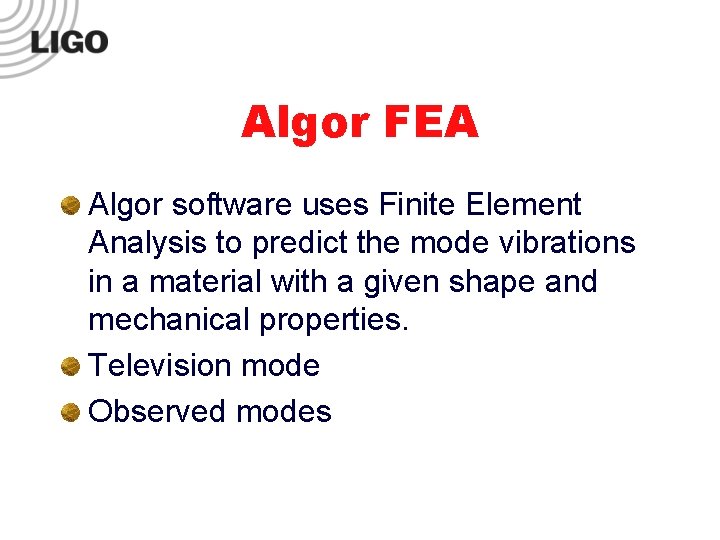 LIGO

Algor FEA

Algor software uses Finite Element Analysis to predict the mode vibrations in a material with a given shape and mechanical properties.

Television mode

Observed modes